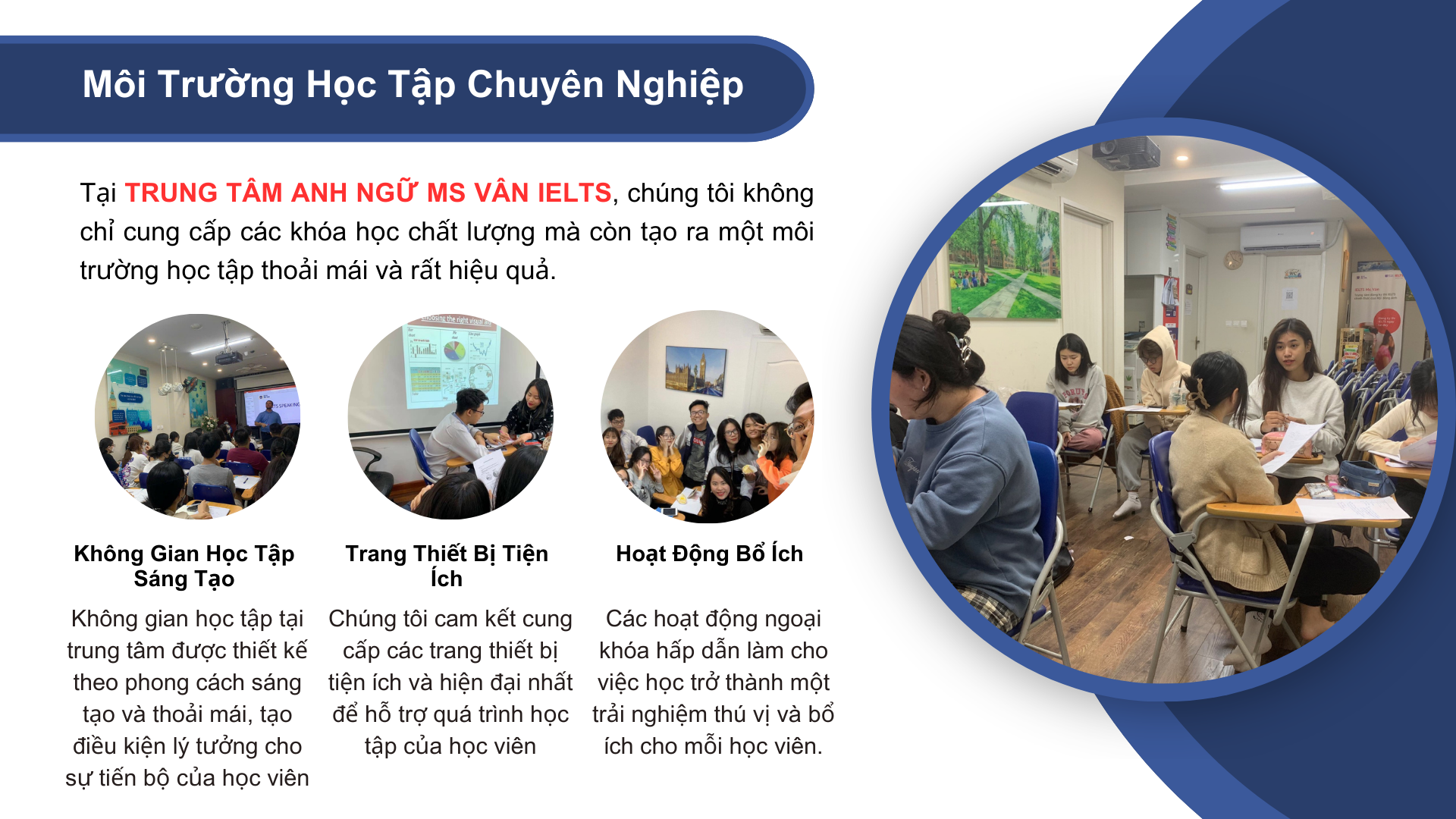 Môi Trường Học Tập Chuyên Nghiệp

Tại TRUNG TÂM ANH NGỮ MS VÂN IELTS, chúng tôi không chỉ cung cấp các khóa học chất lượng mà còn tạo ra một môi trường học tập thoải mái và rất hiệu quả.

Không Gian Học Tập Sáng Tạo

Không gian học tập tại trung tâm được thiết kế theo phong cách sáng tạo và thoải mái, tạo điều kiện lý tưởng cho sự tiến bộ của học viên

Trang Thiết Bị Tiện Ích

Chúng tôi cam kết cung cấp các trang thiết bị tiện ích và hiện đại nhất để hỗ trợ quá trình học tập của học viên

Hoạt Động Bổ Ích

Các hoạt động ngoại khóa hấp dẫn làm cho việc học trở thành một trải nghiệm thú vị và bổ ích cho mỗi học viên.